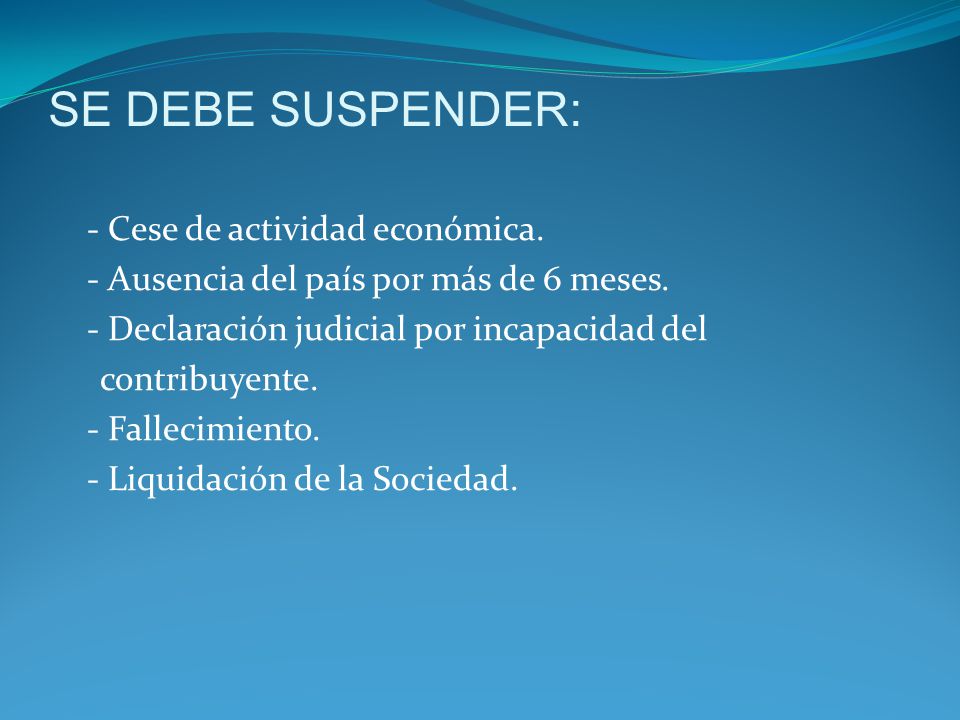 SE DEBE SUSPENDER:

- Cese de actividad económica.
- Ausencia del país por más de 6 meses.
- Declaración judicial por incapacidad del contribuyente.
- Fallecimiento.
- Liquidación de la Sociedad.